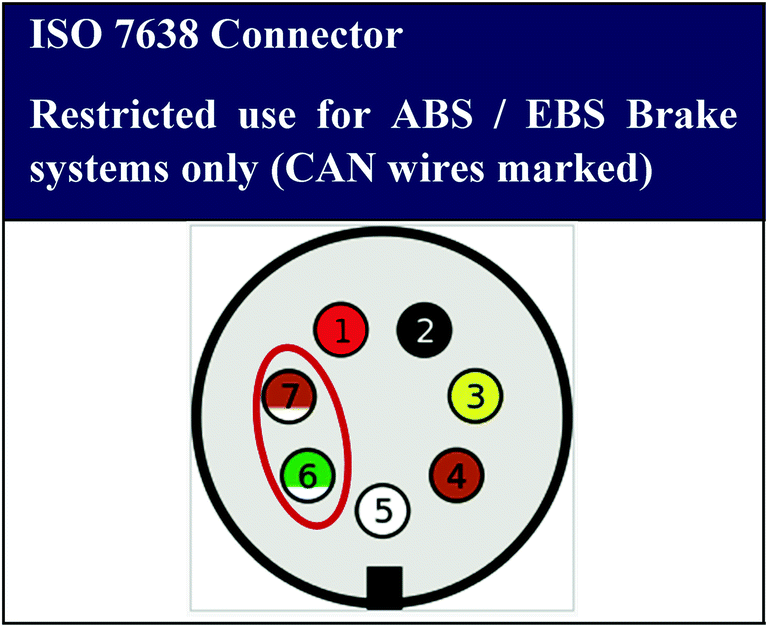 ISO 7638 Connector

Restricted use for ABS / EBS Brake systems only (CAN wires marked)

1
2
7
3
6
4
5